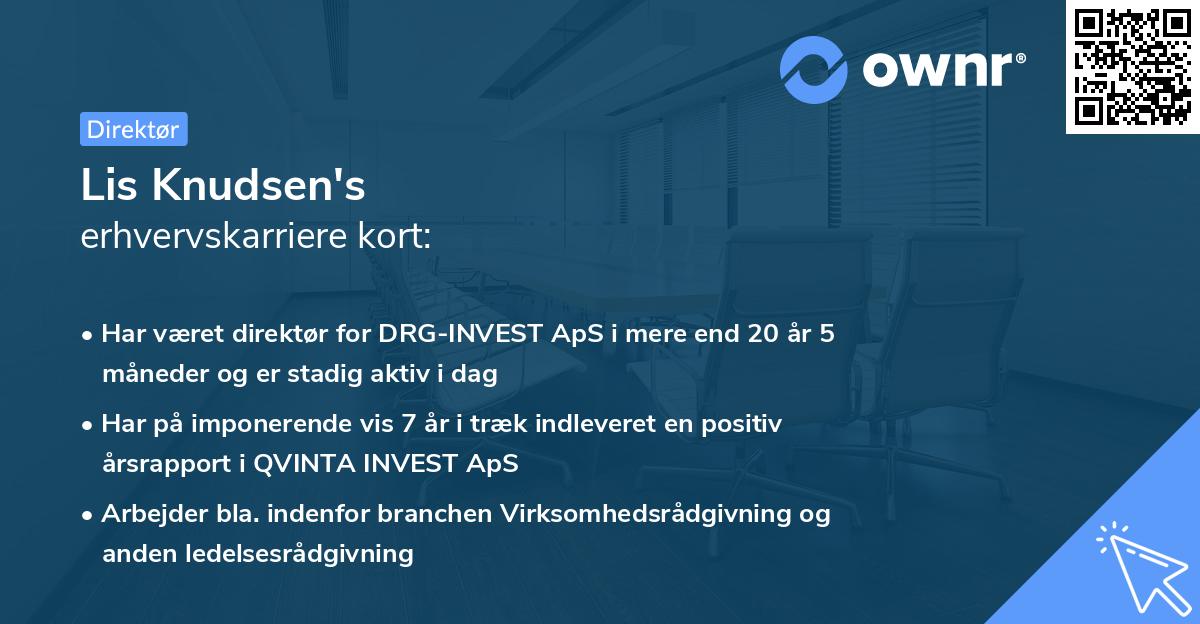 ownr®

Direktør

Lis Knudsen's
erhvervskarriere kort:

• Har været direktør for DRG-INVEST ApS i mere end 20 år 5 måneder og er stadig aktiv i dag
• Har på imponerende vis 7 år i træk indleveret en positiv årsrapport i QVINTA INVEST ApS
• Arbejder bla. indenfor branchen Virksomhedsrådgivning og anden ledelsesrådgivning